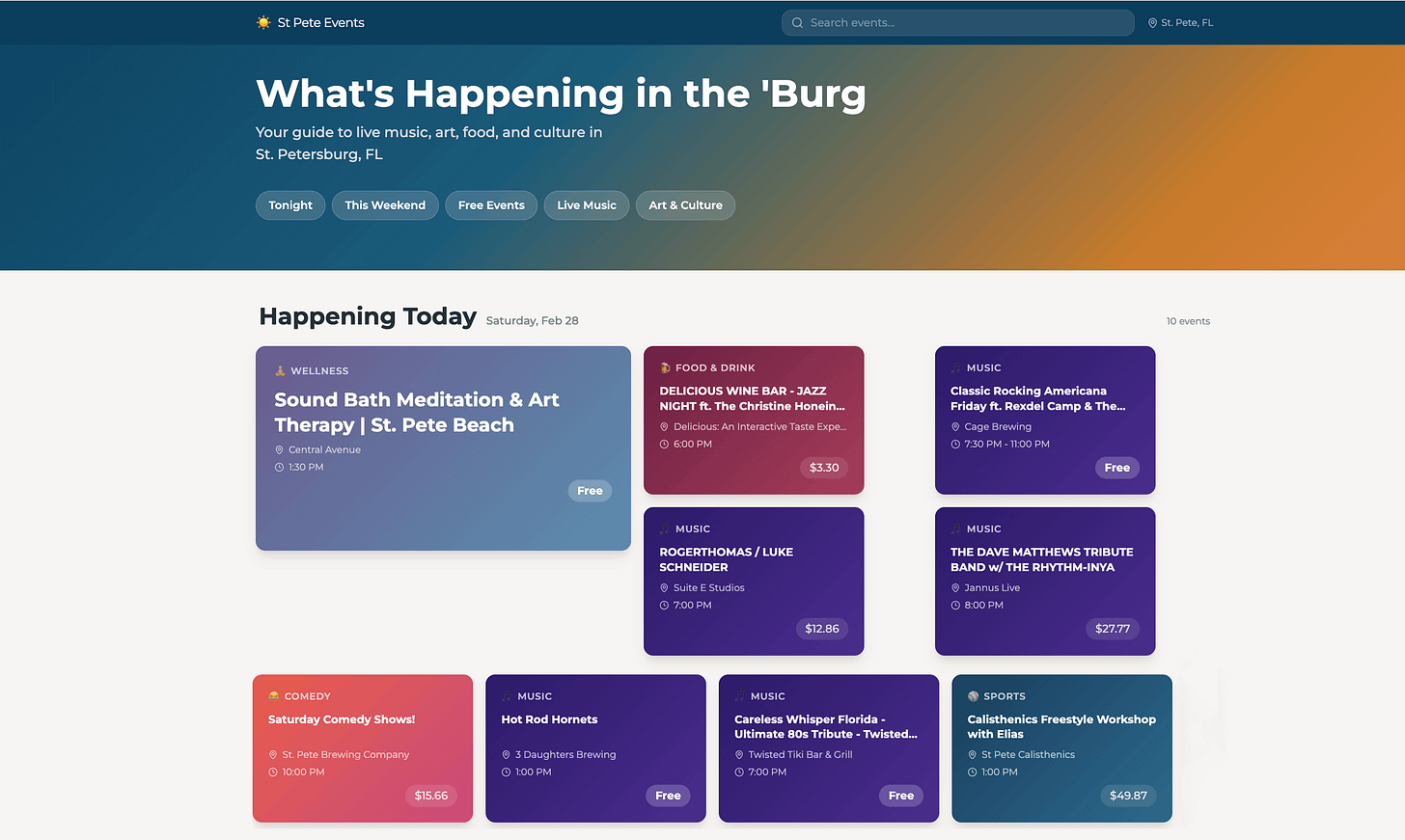 St Pete Events

Search events...

St. Pete, FL

What's Happening in the 'Burg

Your guide to live music, art, food, and culture in St. Petersburg, FL

Tonight
This Weekend
Free Events
Live Music
Art & Culture

Happening Today Saturday, Feb 28

10 events

WELLNESS
Sound Bath Meditation & Art Therapy | St. Pete Beach
Central Avenue
1:30 PM
Free

FOOD & DRINK
DELICIOUS WINE BAR - JAZZ NIGHT ft. The Christine Honein...
Delicious: An Interactive Taste Expe...
6:00 PM
$3.30

MUSIC
Classic Rocking Americana Friday ft. Rexdel Camp & The...
Cage Brewing
7:30 PM - 11:00 PM
Free

MUSIC
ROGERTHOMAS / LUKE SCHNEIDER
Suite E Studios
7:00 PM
$12.86

MUSIC
THE DAVE MATTHEWS TRIBUTE BAND w/ THE RHYTHM-INYA
Jannus Live
8:00 PM
$27.77

COMEDY
Saturday Comedy Shows!
St. Pete Brewing Company
10:00 PM
$15.66

MUSIC
Hot Rod Hornets
3 Daughters Brewing
1:00 PM
Free

MUSIC
Careless Whisper Florida - Ultimate 80s Tribute - Twisted...
Twisted Tiki Bar & Grill
7:00 PM
Free

SPORTS
Calisthenics Freestyle Workshop with Elias
St Pete Calisthenics
1:00 PM
$49.87